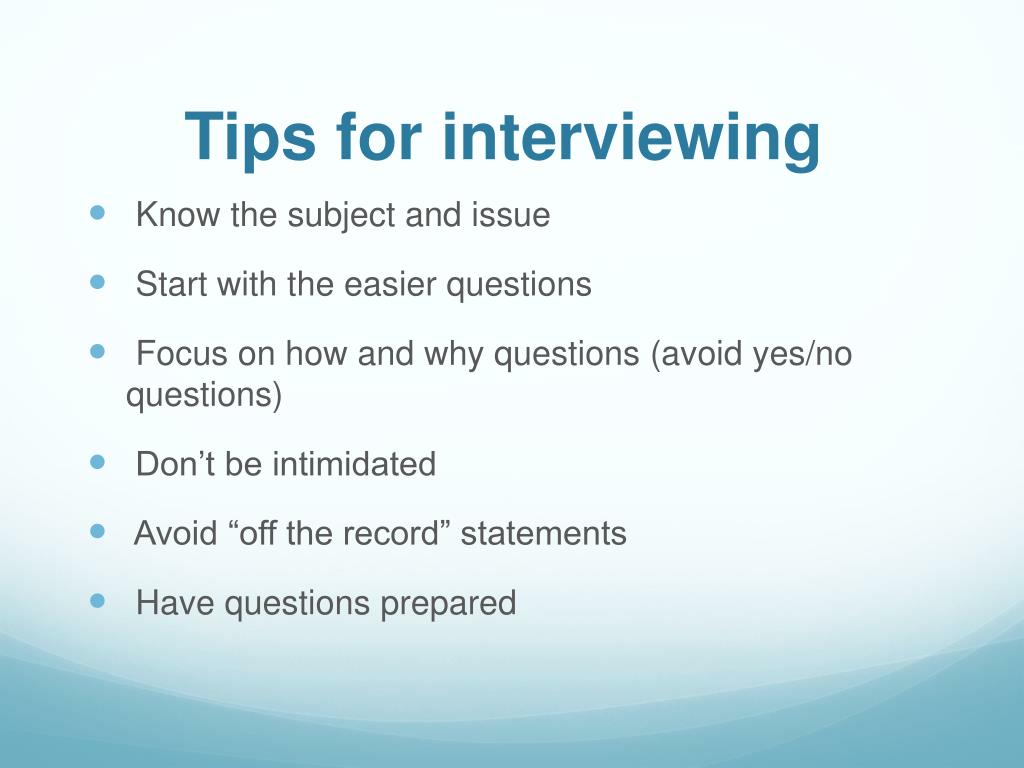 Tips for interviewing

- Know the subject and issue
- Start with the easier questions
- Focus on how and why questions (avoid yes/no questions)
- Don’t be intimidated
- Avoid “off the record” statements
- Have questions prepared